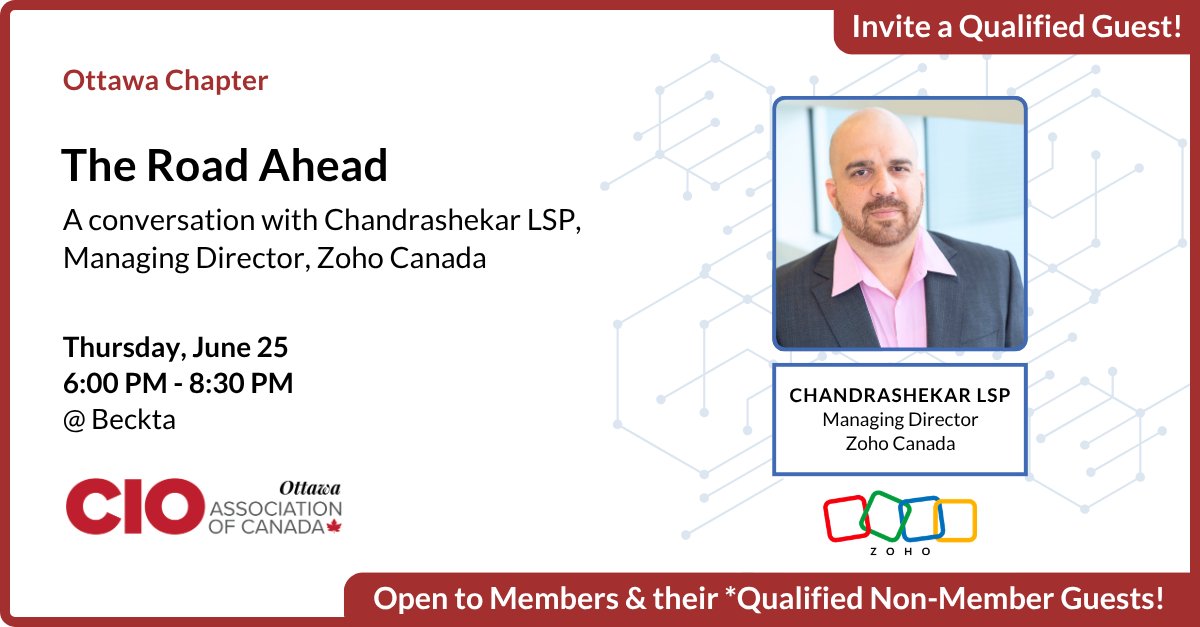 Invite a Qualified Guest!

Ottawa Chapter

The Road Ahead

A conversation with Chandrashekar LSP, Managing Director, Zoho Canada

Thursday, June 25
6:00 PM - 8:30 PM
@ Beckta

CIO Ottawa ASSOCIATION OF CANADA

CHANDRASHEKAR LSP
Managing Director
Zoho Canada

ZOHO

Open to Members & their *Qualified Non-Member Guests!